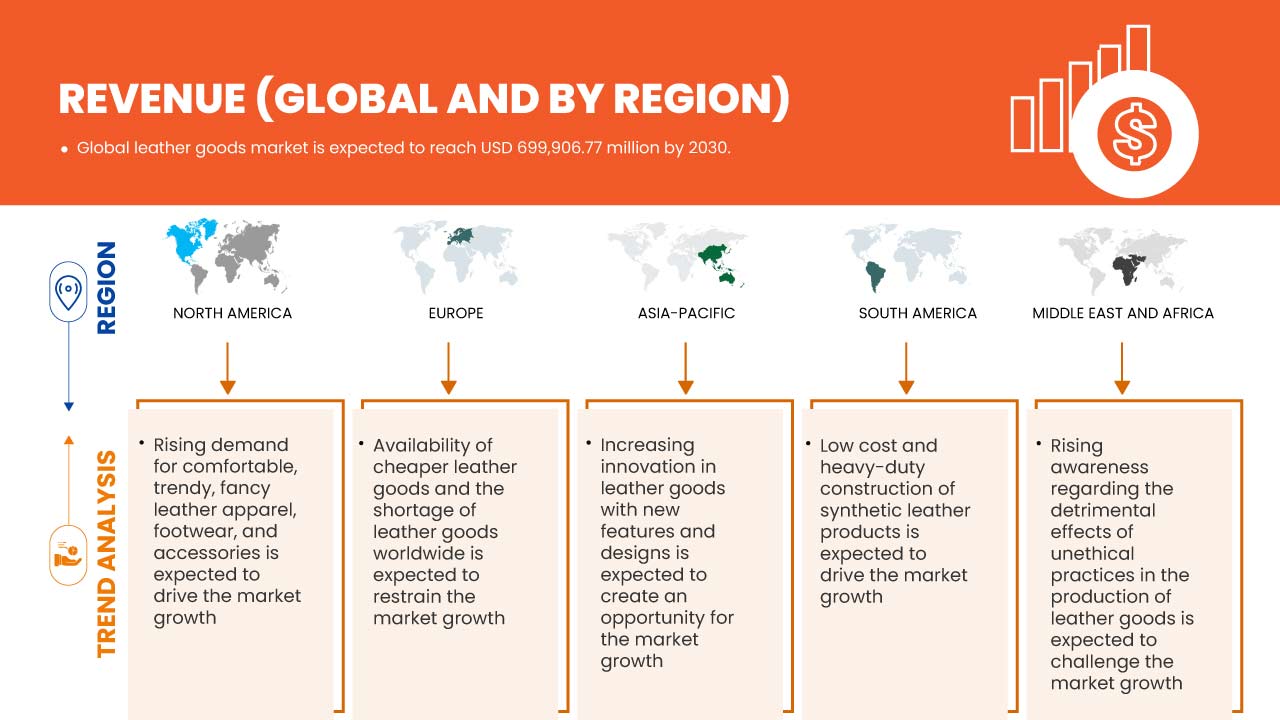 REVENUE (GLOBAL AND BY REGION)

• Global leather goods market is expected to reach USD 699,906.77 million by 2030.

REGION

NORTH AMERICA

EUROPE

ASIA-PACIFIC

SOUTH AMERICA

MIDDLE EAST AND AFRICA

TREND ANALYSIS

• Rising demand for comfortable, trendy, fancy leather apparel, footwear, and accessories is expected to drive the market growth

• Availability of cheaper leather goods and the shortage of leather goods worldwide is expected to restrain the market growth

• Increasing innovation in leather goods with new features and designs is expected to create an opportunity for the market growth

• Low cost and heavy-duty construction of synthetic leather products is expected to drive the market growth

• Rising awareness regarding the detrimental effects of unethical practices in the production of leather goods is expected to challenge the market growth